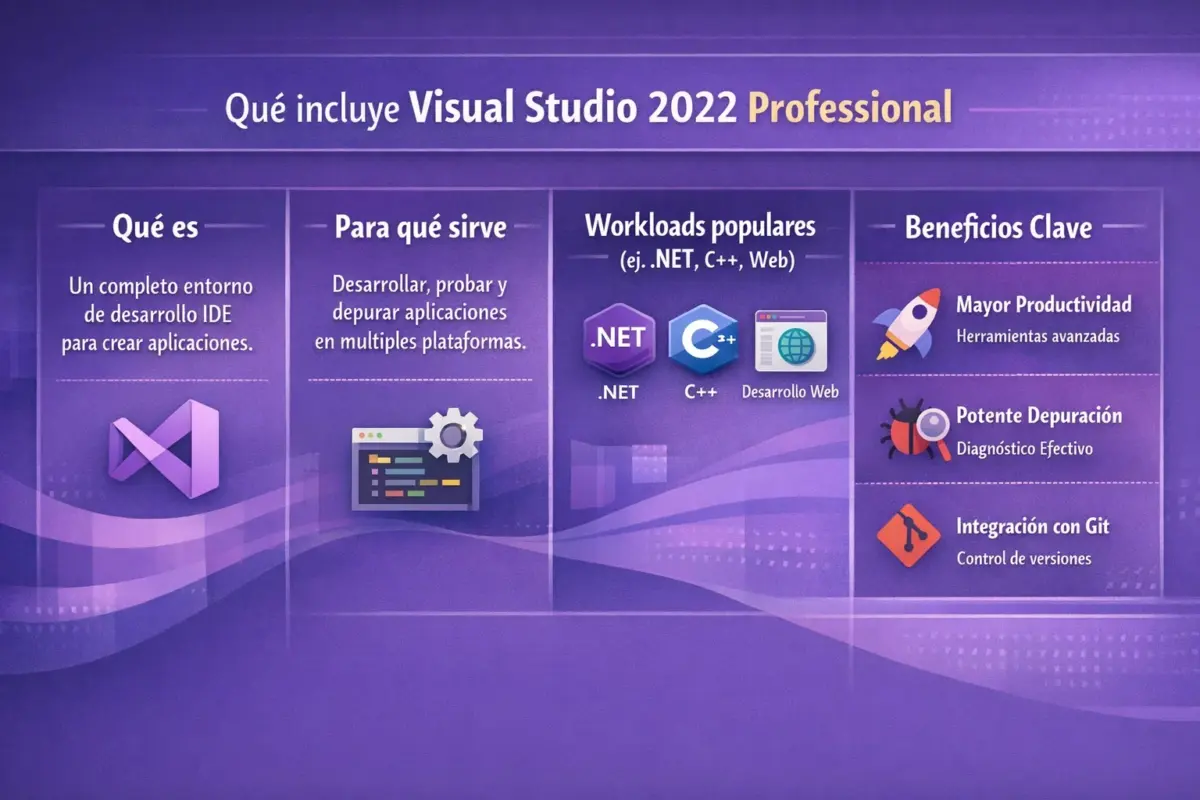 Qué incluye Visual Studio 2022 Professional

Qué es

Un completo entorno de desarrollo IDE para crear aplicaciones.

Para qué sirve

Desarrollar, probar y depurar aplicaciones en multiples plataformas.

Workloads populares
(ej. .NET, C++, Web)

.NET
.NET

C++
C++

Desarrollo Web

Beneficios Clave

Mayor Productividad
Herramientas avanzadas

Potente Depuración
Diagnóstico Efectivo

Integración con Git
Control de versiones